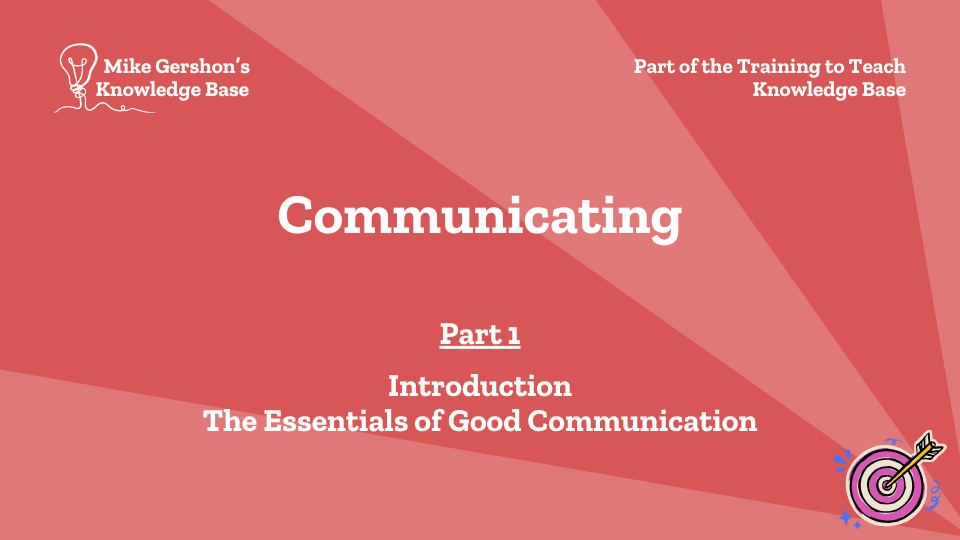 Mike Gershon's Knowledge Base

Part of the Training to Teach Knowledge Base

Communicating

Part 1

Introduction
The Essentials of Good Communication